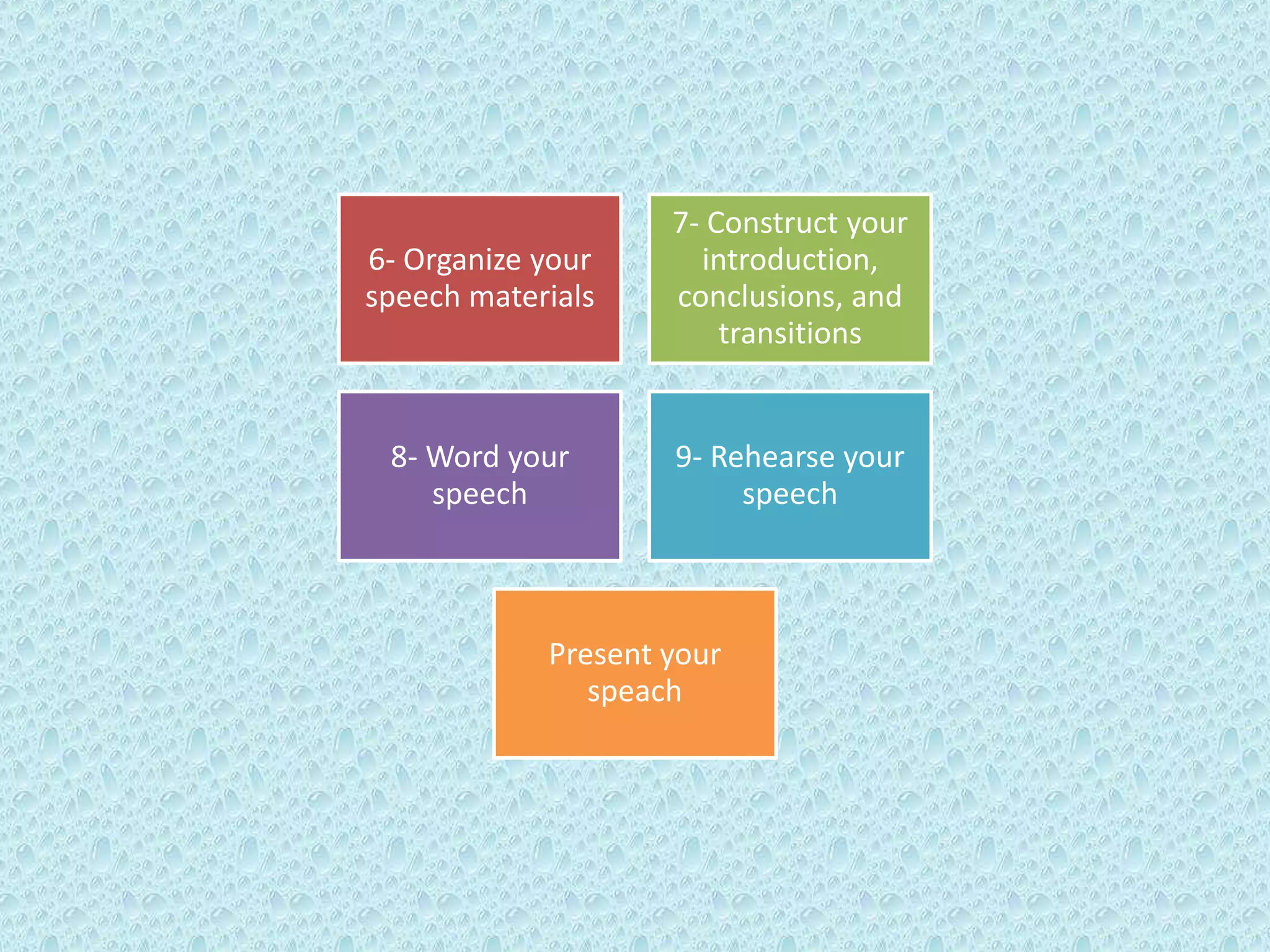 6- Organize your speech materials

7- Construct your introduction, conclusions, and transitions

8- Word your speech

9- Rehearse your speech

Present your speach